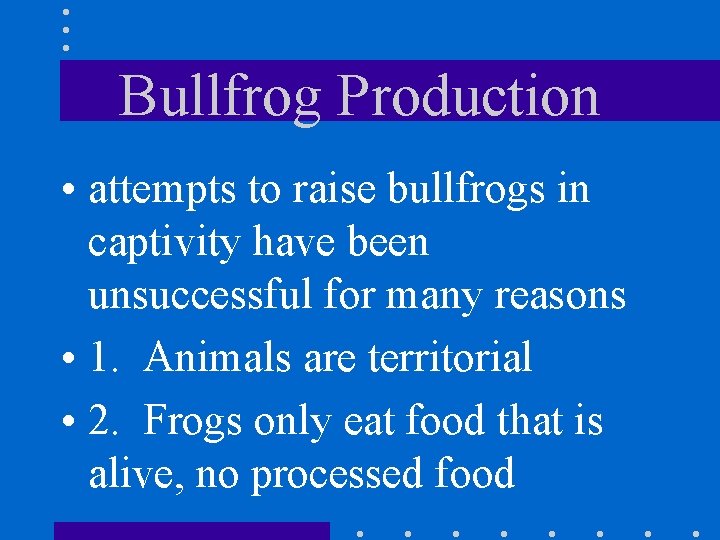 Bullfrog Production

• attempts to raise bullfrogs in captivity have been unsuccessful for many reasons

• 1. Animals are territorial

• 2. Frogs only eat food that is alive, no processed food